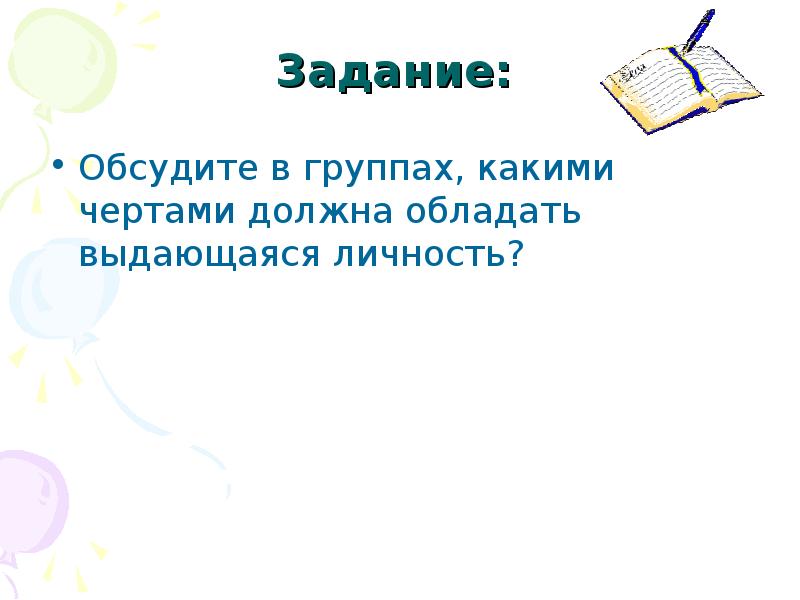 Задание:

• Обсудите в группах, какими чертами должна обладать выдающаяся личность?